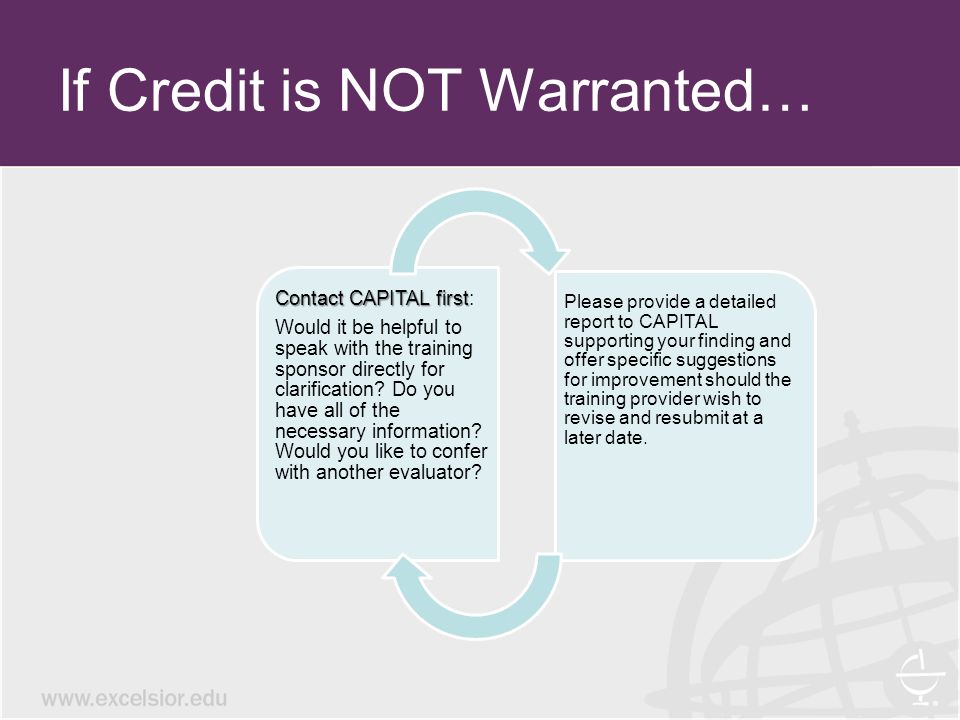 If Credit is NOT Warranted…

Contact CAPITAL first:

Would it be helpful to speak with the training sponsor directly for clarification? Do you have all of the necessary information? Would you like to confer with another evaluator?

Please provide a detailed report to CAPITAL supporting your finding and offer specific suggestions for improvement should the training provider wish to revise and resubmit at a later date.

www.excelsior.edu